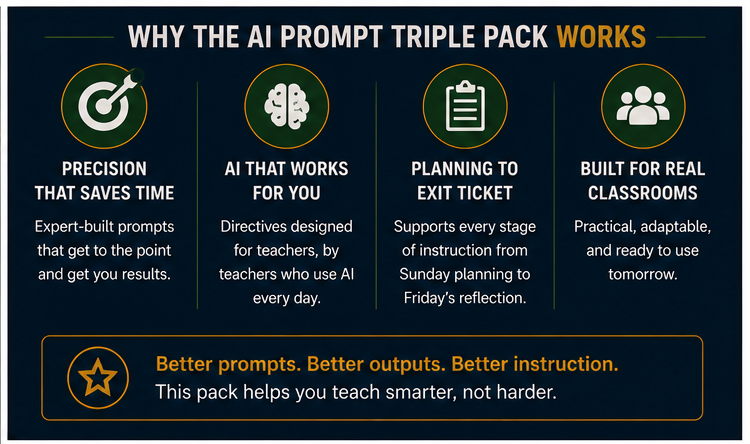 WHY THE AI PROMPT TRIPLE PACK WORKS

PRECISION THAT SAVES TIME

Expert-built prompts that get to the point and get you results.

AI THAT WORKS FOR YOU

Directives designed for teachers, by teachers who use AI every day.

PLANNING TO EXIT TICKET

Supports every stage of instruction from Sunday planning to Friday's reflection.

BUILT FOR REAL CLASSROOMS

Practical, adaptable, and ready to use tomorrow.

Better prompts. Better outputs. Better instruction.
This pack helps you teach smarter, not harder.